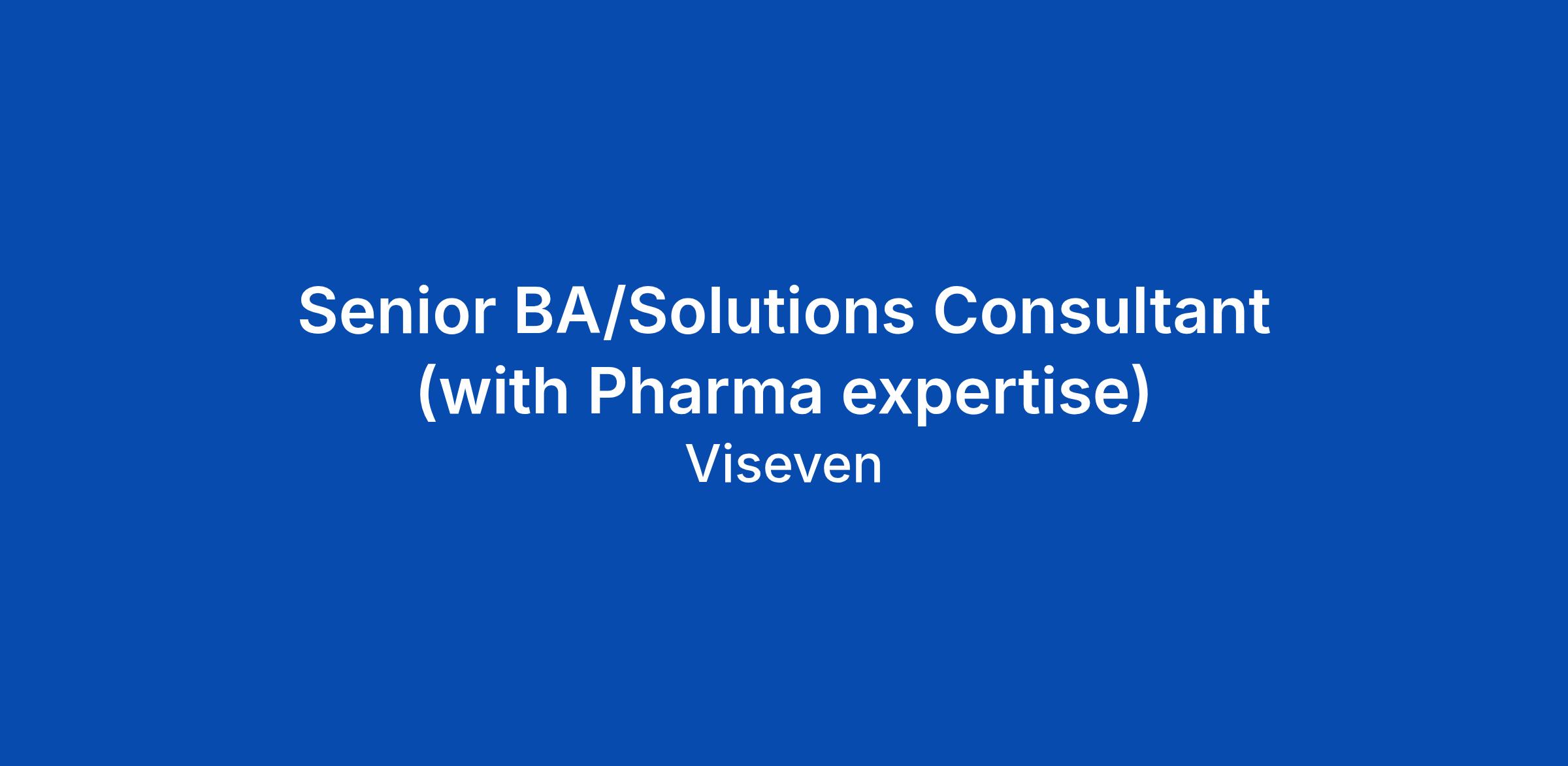 Senior BA/Solutions Consultant (with Pharma expertise)

Viseven